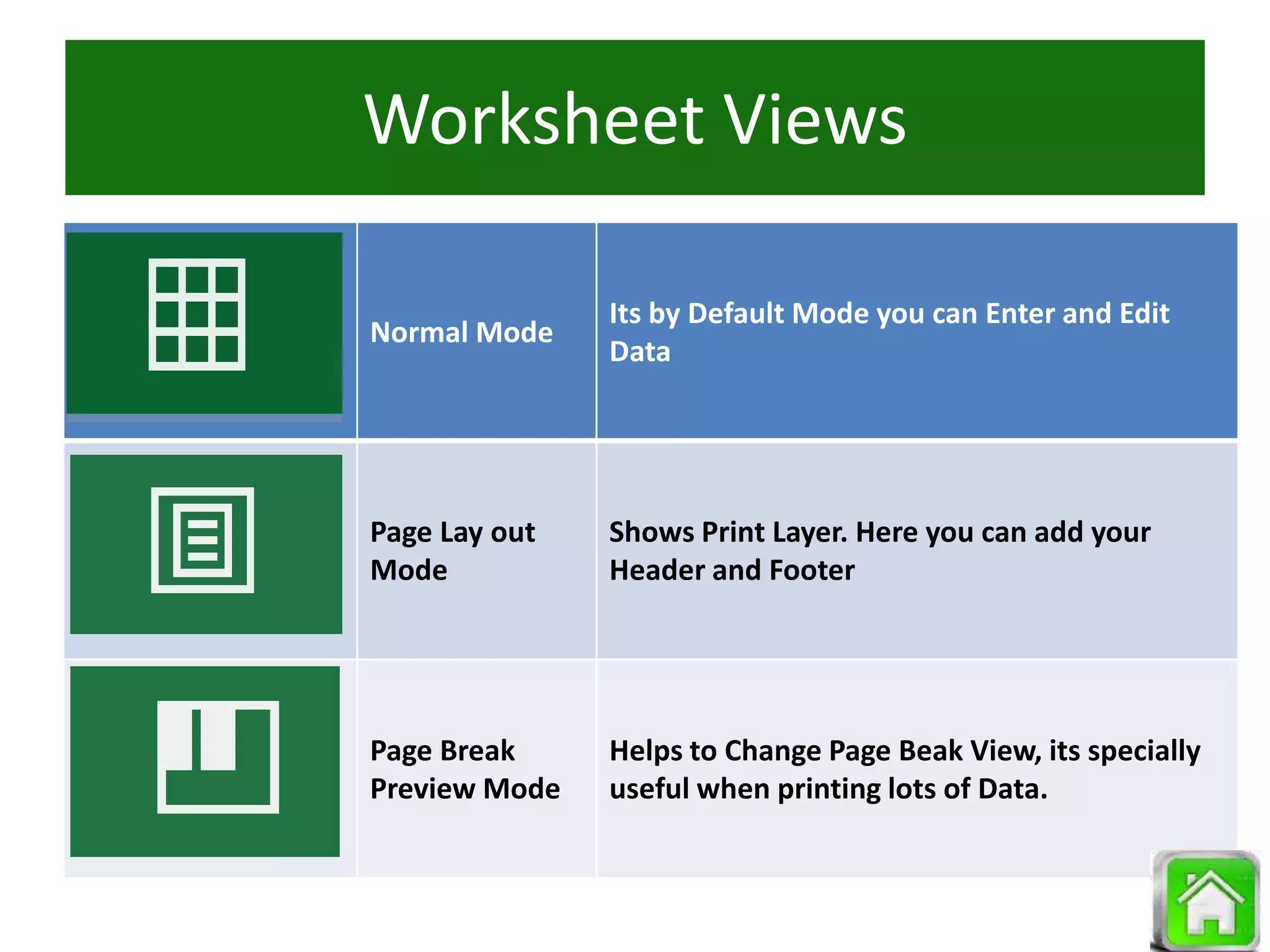 Worksheet Views

| | Normal Mode | Its by Default Mode you can Enter and Edit Data |
|---|---|---|
| | Page Lay out Mode | Shows Print Layer. Here you can add your Header and Footer |
| | Page Break Preview Mode | Helps to Change Page Beak View, its specially useful when printing lots of Data. |